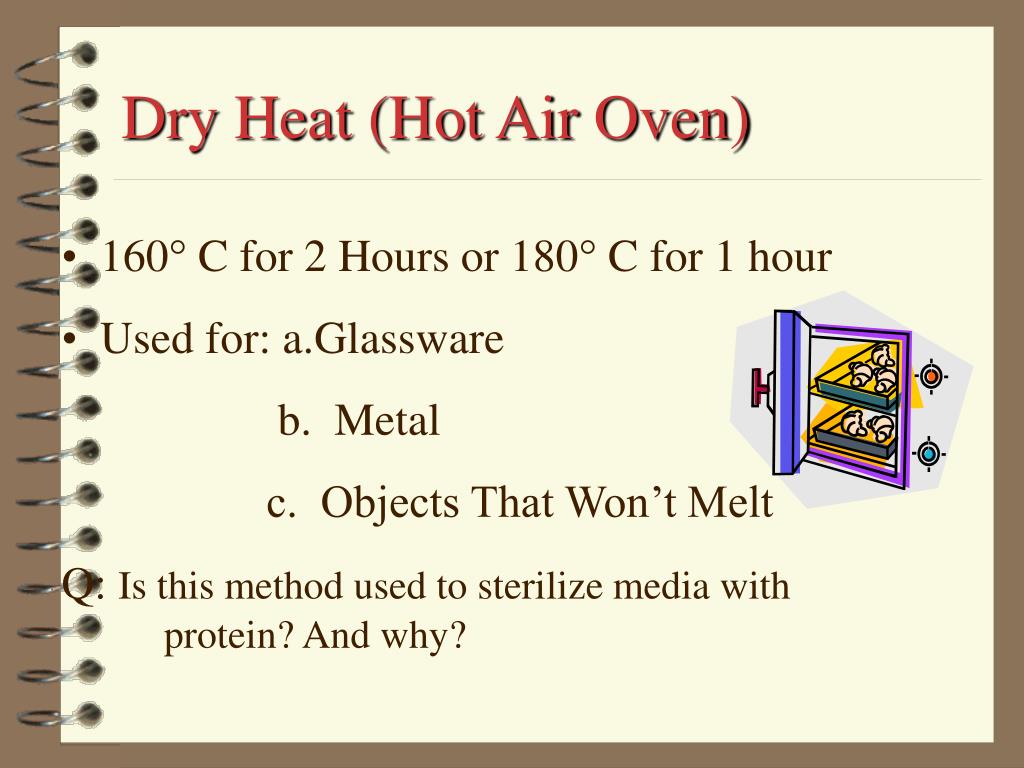 Dry Heat (Hot Air Oven)

• 160° C for 2 Hours or 180° C for 1 hour

• Used for: a.Glassware

b. Metal

c. Objects That Won’t Melt

Q: Is this method used to sterilize media with protein? And why?